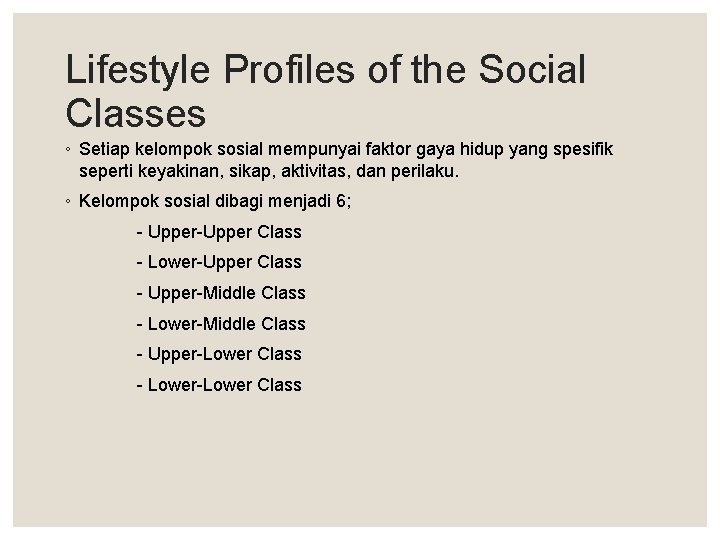 Lifestyle Profiles of the Social Classes

◦ Setiap kelompok sosial mempunyai faktor gaya hidup yang spesifik seperti keyakinan, sikap, aktivitas, dan perilaku.

◦ Kelompok sosial dibagi menjadi 6;

- Upper-Upper Class

- Lower-Upper Class

- Upper-Middle Class

- Lower-Middle Class

- Upper-Lower Class

- Lower-Lower Class